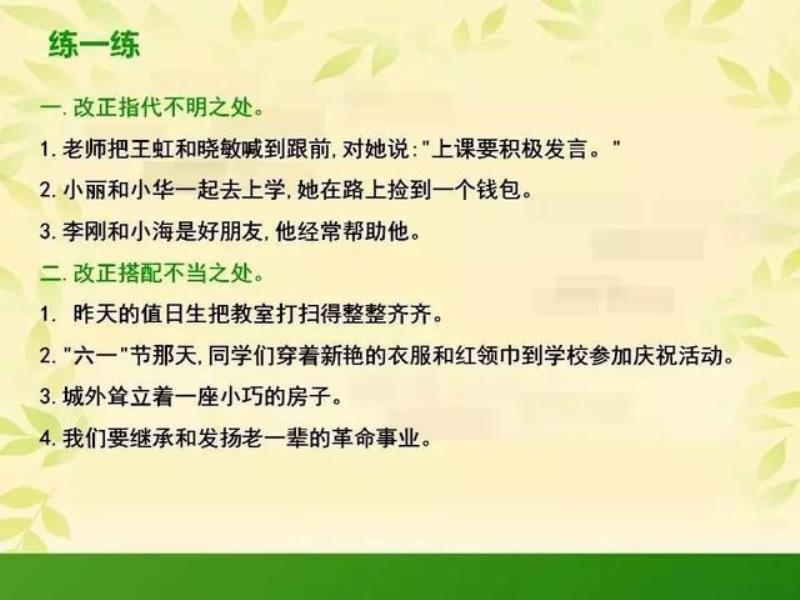 练一练

一. 改正指代不明之处。

1. 老师把王虹和晓敏喊到跟前, 对她说: "上课要积极发言。"

2. 小丽和小华一起去上学, 她在路上捡到一个钱包。

3. 李刚和小海是好朋友, 他经常帮助他。

二. 改正搭配不当之处。

1. 昨天的值日生把教室打扫得整整齐齐。

2. "六一"节那天, 同学们穿着新艳的衣服和红领巾到学校参加庆祝活动。

3. 城外耸立着一座小巧的房子。

4. 我们要继承和发扬老一辈的革命事业。